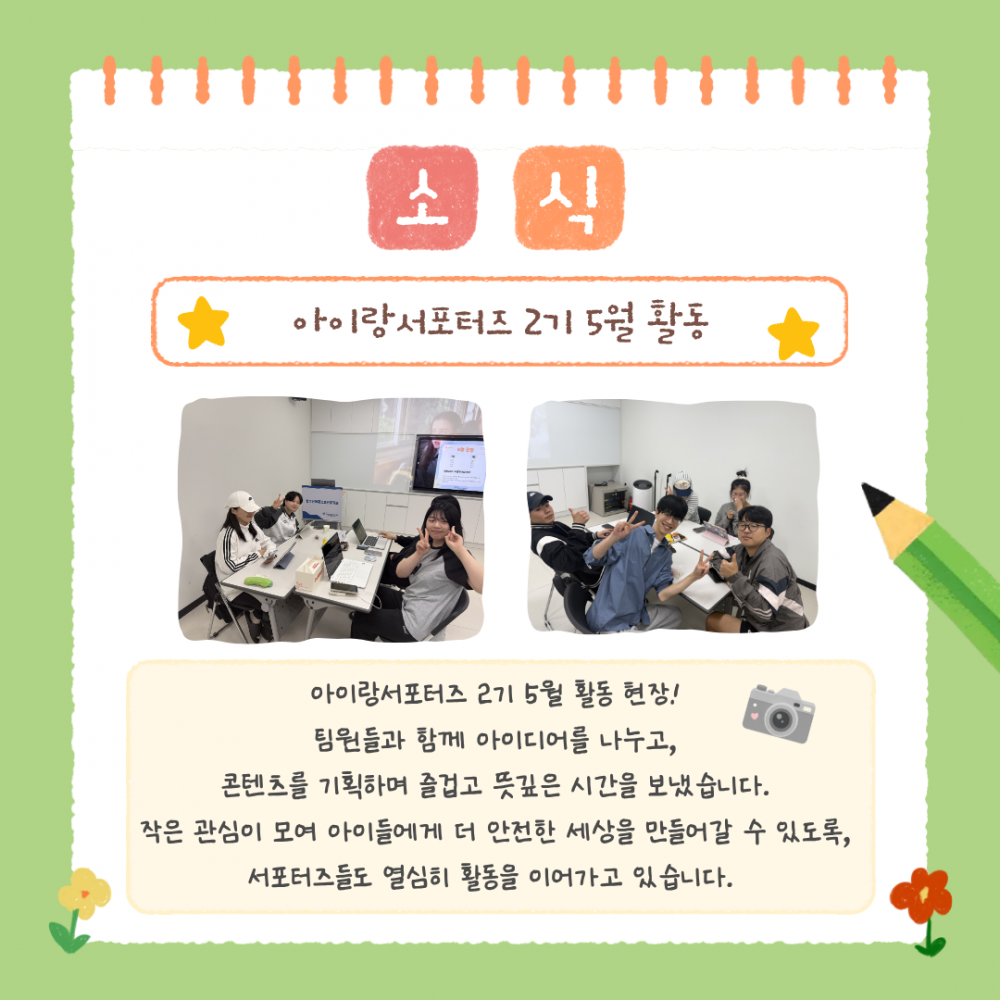 소 식

아이랑서포터즈 2기 5월 활동

아이랑서포터즈 2기 5월 활동 현장!
팀원들과 함께 아이디어를 나누고,
콘텐츠를 기획하며 즐겁고 뜻깊은 시간을 보냈습니다.
작은 관심이 모여 아이들에게 더 안전한 세상을 만들어갈 수 있도록,
서포터즈들도 열심히 활동을 이어가고 있습니다.